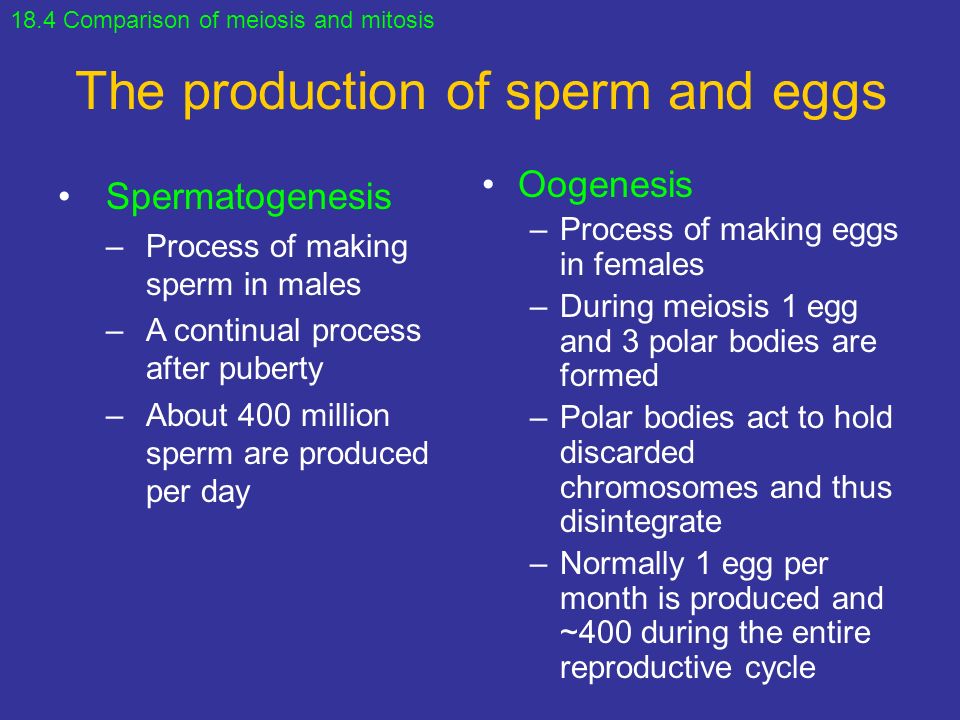 18.4 Comparison of meiosis and mitosis

The production of sperm and eggs

• Spermatogenesis
– Process of making sperm in males
– A continual process after puberty
– About 400 million sperm are produced per day

• Oogenesis
– Process of making eggs in females
– During meiosis 1 egg and 3 polar bodies are formed
– Polar bodies act to hold discarded chromosomes and thus disintegrate
– Normally 1 egg per month is produced and ~400 during the entire reproductive cycle